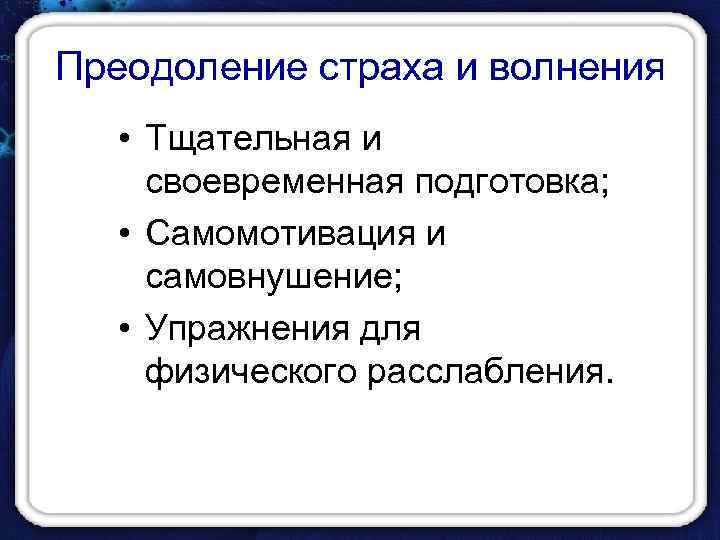 Преодоление страха и волнения

• Тщательная и своевременная подготовка;
• Самомотивация и самовнушение;
• Упражнения для физического расслабления.